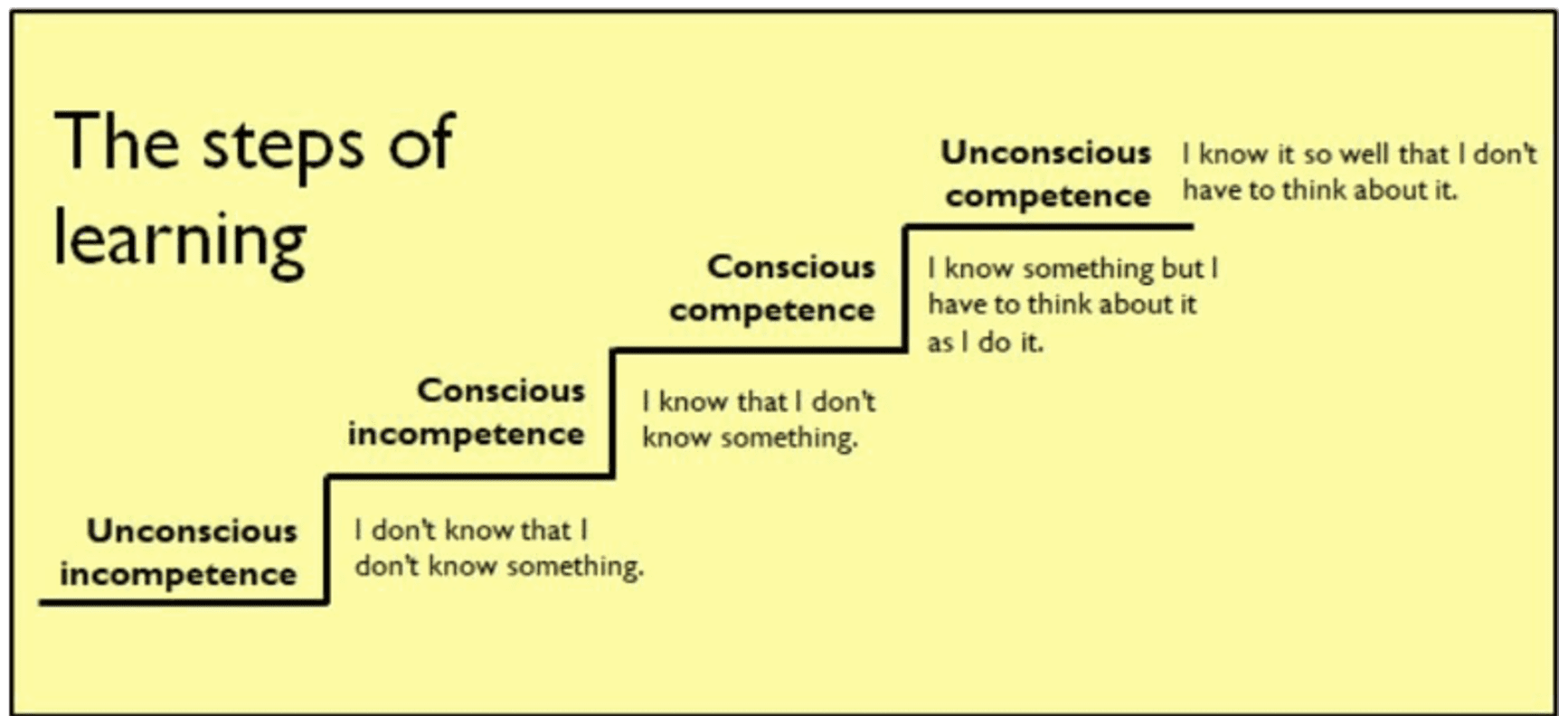 The steps of learning

Unconscious competence

I know it so well that I don't have to think about it.

Conscious competence

I know something but I have to think about it as I do it.

Conscious incompetence

I know that I don't know something.

Unconscious incompetence

I don't know that I don't know something.